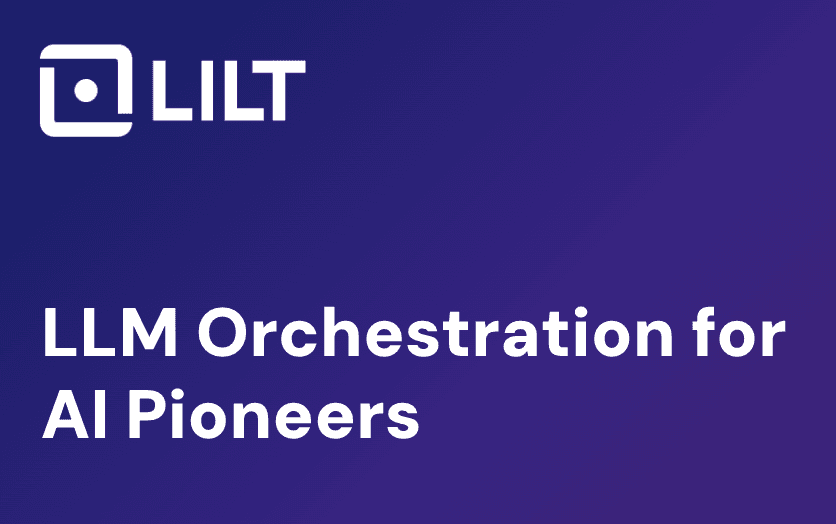 LILT

LLM Orchestration for AI Pioneers